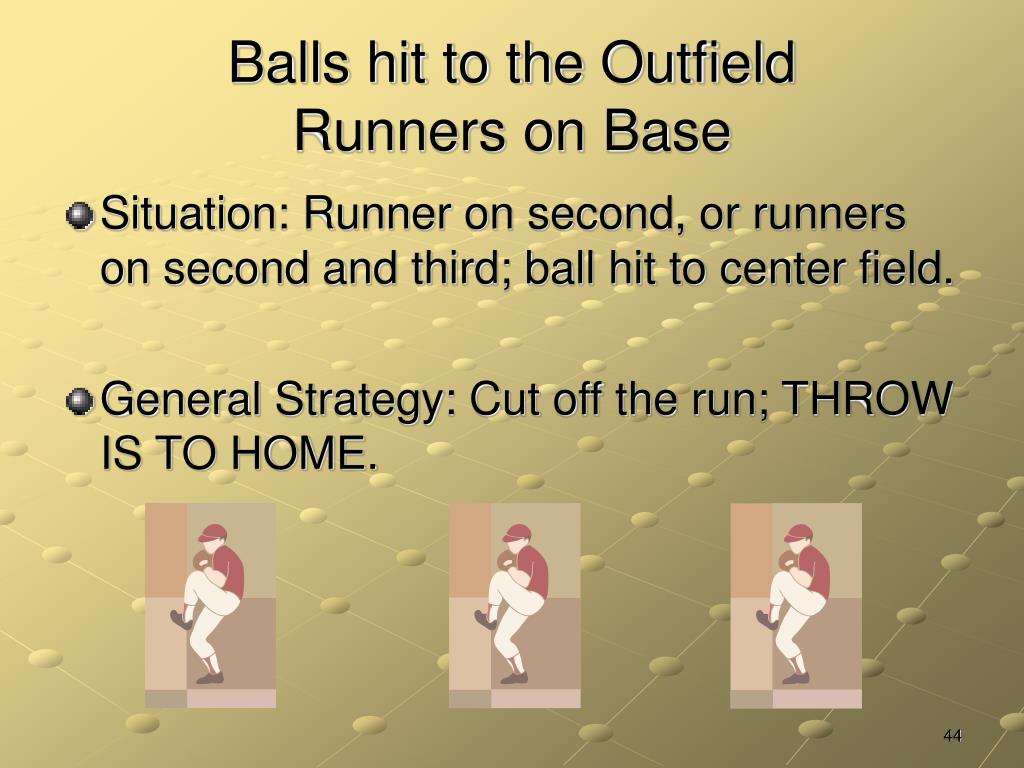 Balls hit to the Outfield
Runners on Base

Situation: Runner on second, or runners on second and third; ball hit to center field.

General Strategy: Cut off the run; THROW IS TO HOME.

44